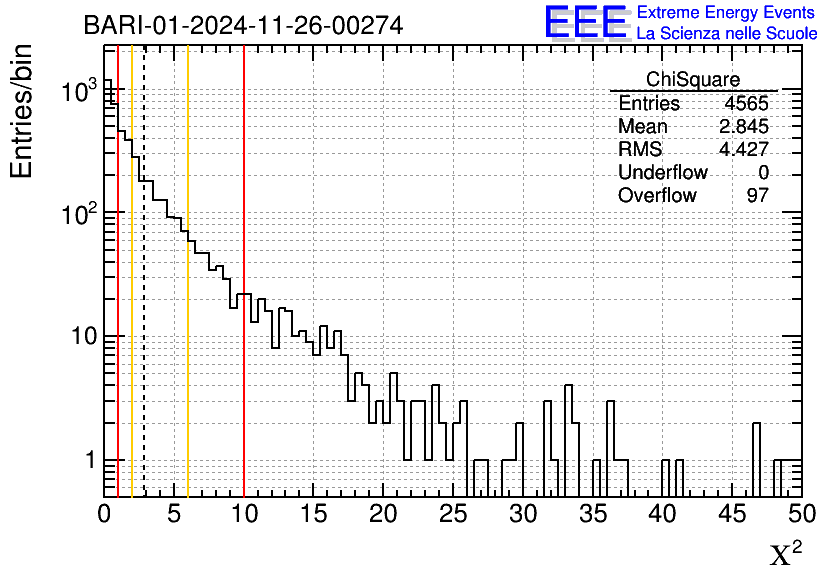 BARI-01-2024-11-26-00274

EEE Extreme Energy Events
La Scienza nelle Scuole

| ChiSquare | |
|---|---|
| Entries | 4565 |
| Mean | 2.845 |
| RMS | 4.427 |
| Underflow | 0 |
| Overflow | 97 |

Entries/bin

$10^3$
$10^2$
10
1

0 5 10 15 20 25 30 35 40 45 50

$\chi^2$